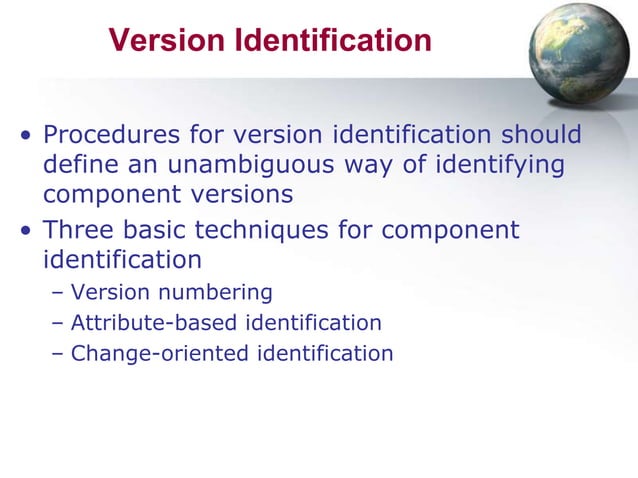 Version Identification

• Procedures for version identification should define an unambiguous way of identifying component versions
• Three basic techniques for component identification
– Version numbering
– Attribute-based identification
– Change-oriented identification